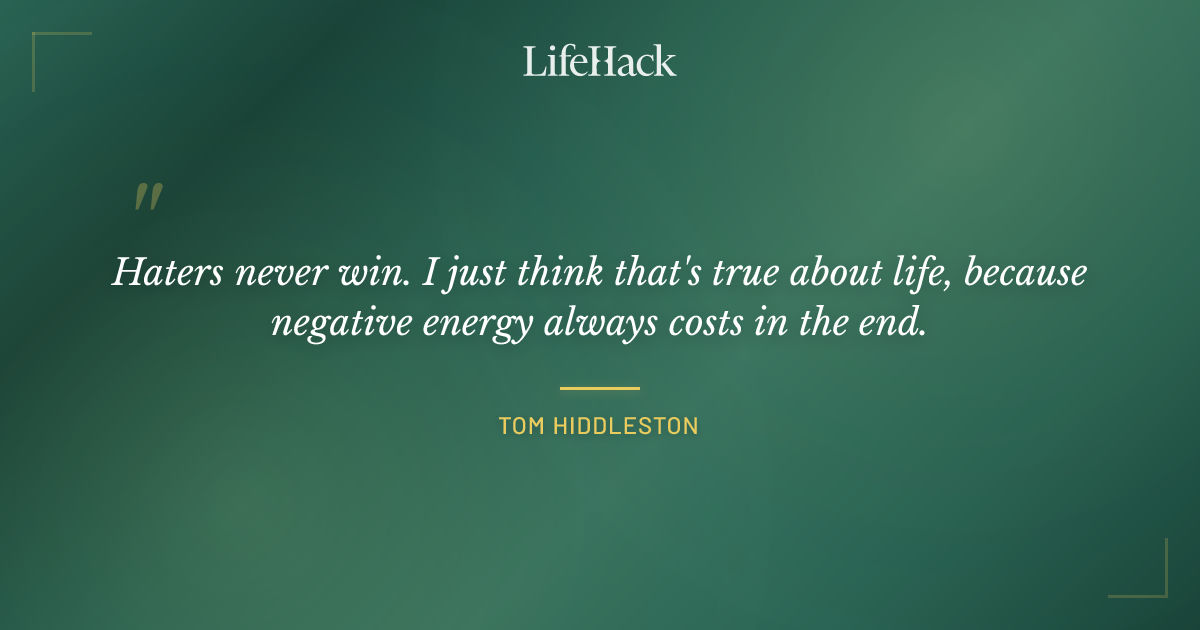 LifeHack

"

Haters never win. I just think that's true about life, because negative energy always costs in the end.

TOM HIDDLESTON